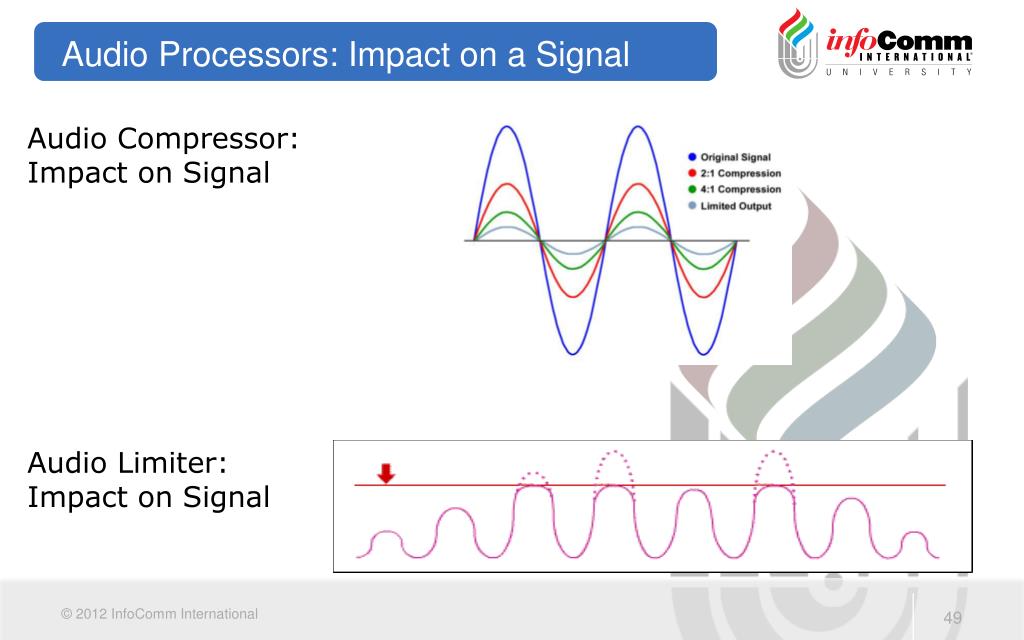 Audio Processors: Impact on a Signal

infoComm INTERNATIONAL UNIVERSITY

Audio Compressor: Impact on Signal

Original Signal
2:1 Compression
4:1 Compression
Limited Output

Audio Limiter: Impact on Signal

© 2012 InfoComm International

49